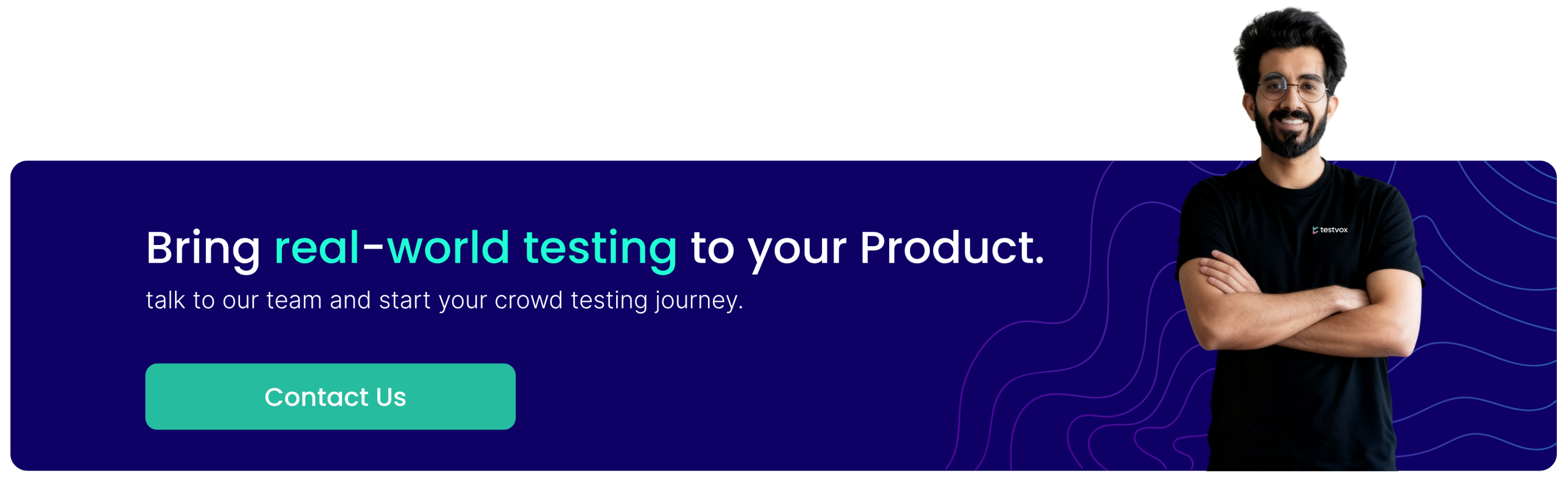 Bring real-world testing to your Product.
talk to our team and start your crowd testing journey.

Contact Us

testvox